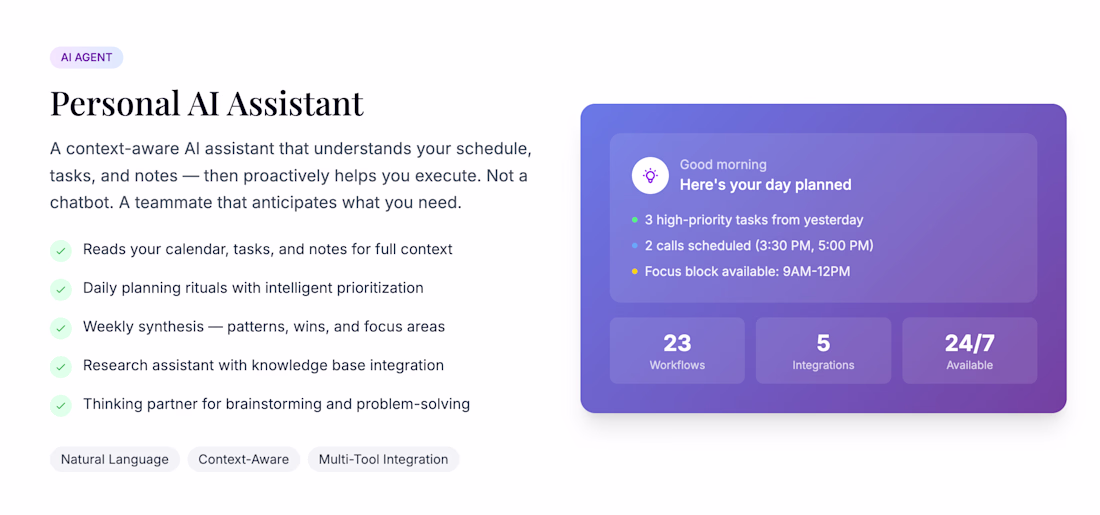 AI AGENT

Personal AI Assistant

A context-aware AI assistant that understands your schedule, tasks, and notes — then proactively helps you execute. Not a chatbot. A teammate that anticipates what you need.

Reads your calendar, tasks, and notes for full context

Daily planning rituals with intelligent prioritization

Weekly synthesis — patterns, wins, and focus areas

Research assistant with knowledge base integration

Thinking partner for brainstorming and problem-solving

Natural Language

Context-Aware

Multi-Tool Integration

Good morning

Here's your day planned

3 high-priority tasks from yesterday

2 calls scheduled (3:30 PM, 5:00 PM)

Focus block available: 9AM-12PM

23
Workflows

5
Integrations

24/7
Available